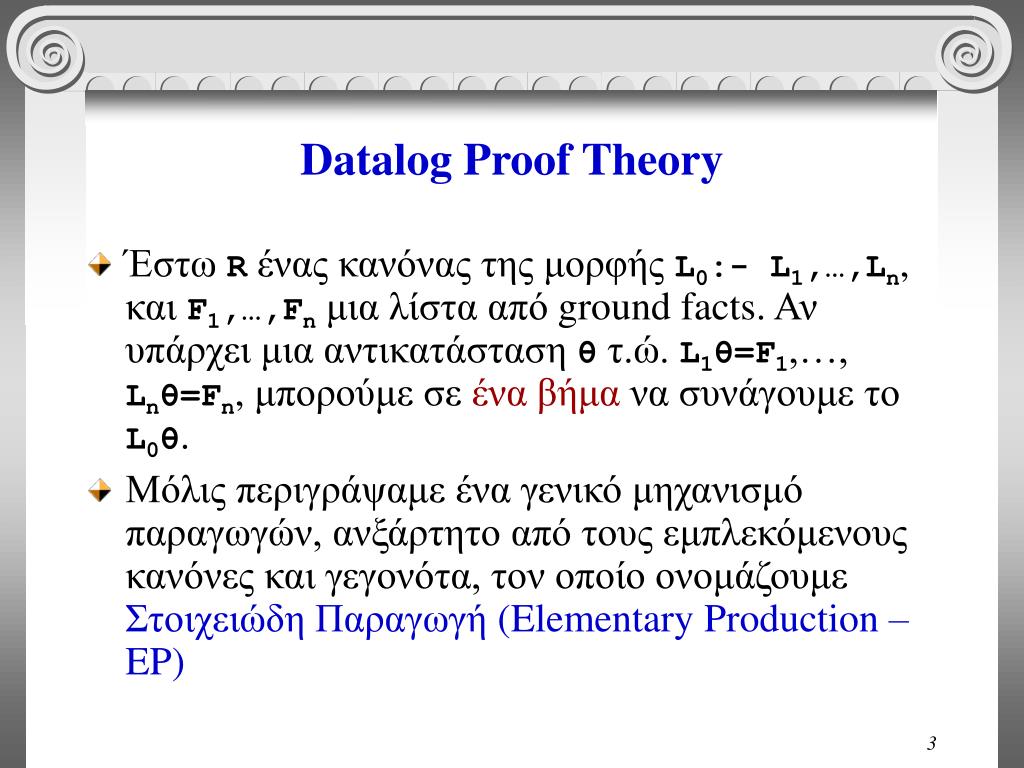 Datalog Proof Theory

Έστω R ένας κανόνας της μορφής $L_0$:- $L_1$,…,$L_n$, και $F_1$,…,$F_n$ μια λίστα από ground facts. Αν υπάρχει μια αντικατάσταση θ τ.ώ. $L_1θ=F_1$,…, $L_nθ=F_n$, μπορούμε σε ένα βήμα να συνάγουμε το $L_0θ$.

Μόλις περιγράψαμε ένα γενικό μηχανισμό παραγωγών, ανξάρτητο από τους εμπλεκόμενους κανόνες και γεγονότα, τον οποίο ονομάζουμε Στοιχειώδη Παραγωγή (Elementary Production – EP)

3